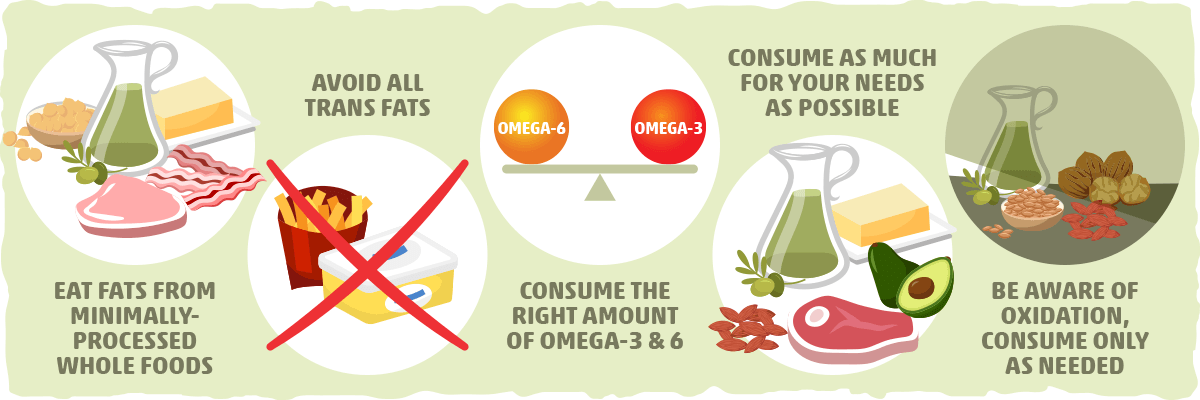 EAT FATS FROM MINIMALLY-PROCESSED WHOLE FOODS

AVOID ALL TRANS FATS

OMEGA-6

OMEGA-3

CONSUME THE RIGHT AMOUNT OF OMEGA-3 & 6

CONSUME AS MUCH FOR YOUR NEEDS AS POSSIBLE

BE AWARE OF OXIDATION, CONSUME ONLY AS NEEDED